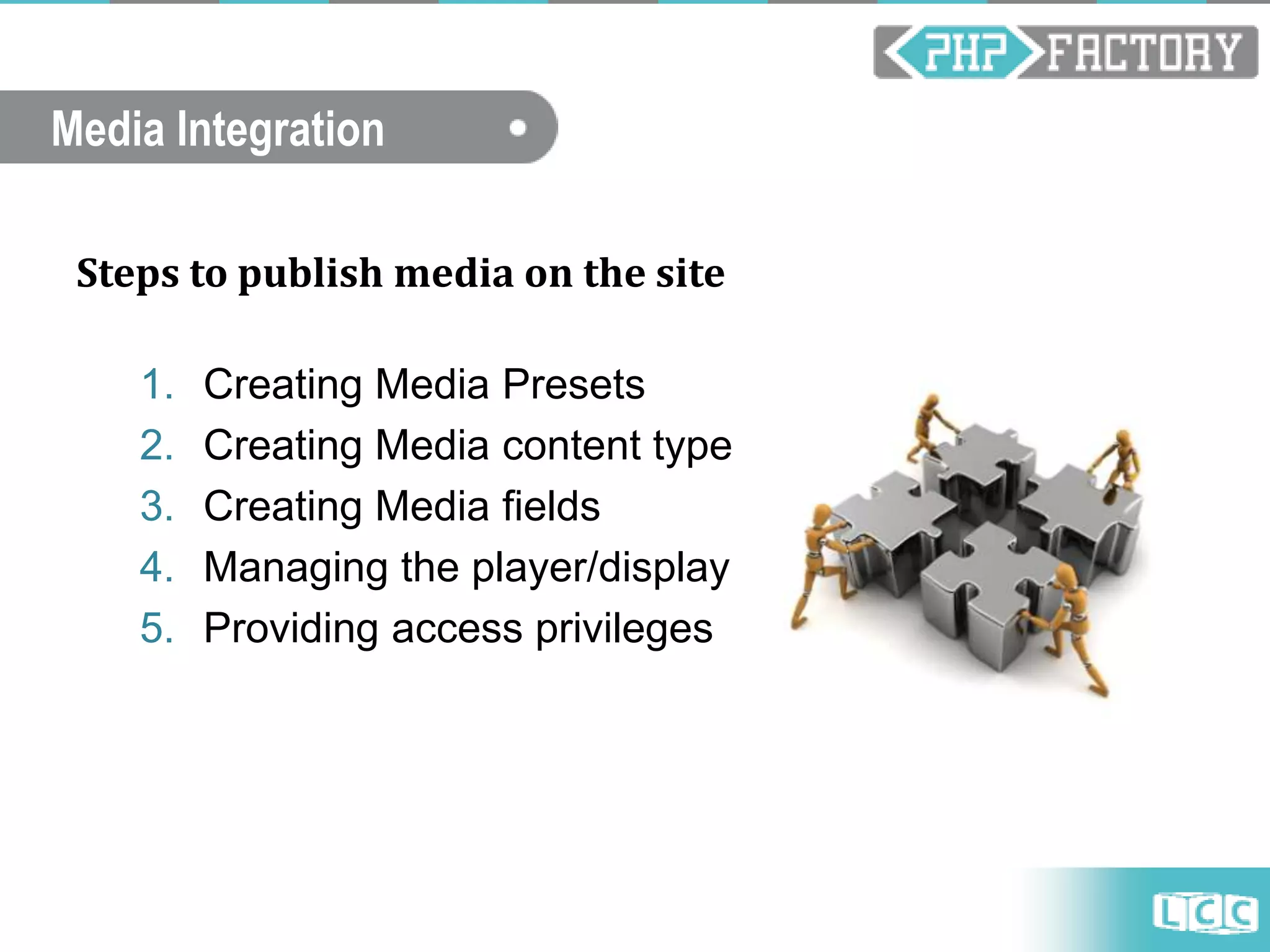 PHP FACTORY

Media Integration

Steps to publish media on the site

1. Creating Media Presets
2. Creating Media content type
3. Creating Media fields
4. Managing the player/display
5. Providing access privileges

LCC